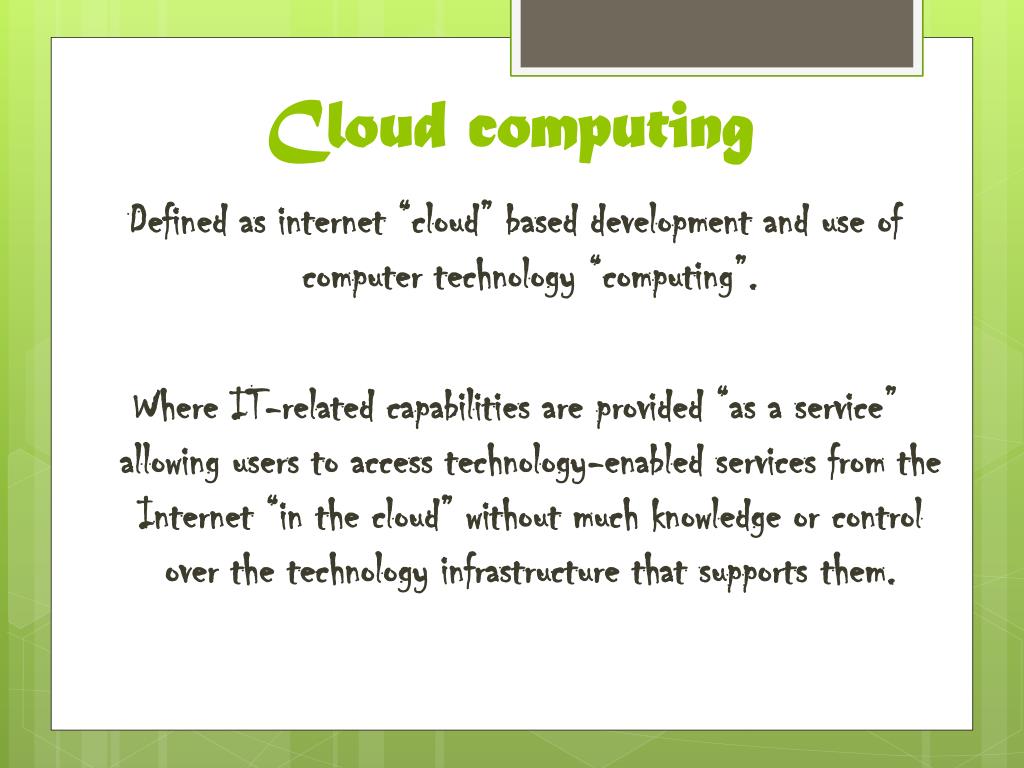 Cloud computing

Defined as internet “cloud” based development and use of computer technology “computing”.

Where IT-related capabilities are provided “as a service” allowing users to access technology-enabled services from the Internet “in the cloud” without much knowledge or control over the technology infrastructure that supports them.